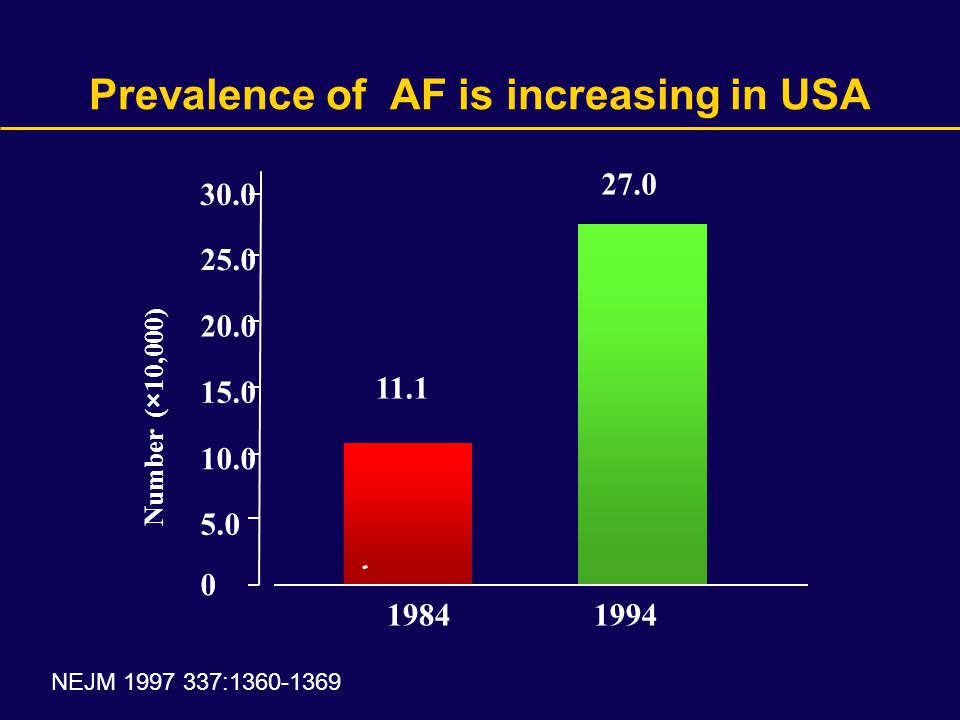 Prevalence of AF is increasing in USA

Number (×10,000)

30.0
25.0
20.0
15.0
10.0
5.0
0

11.1

27.0

1984
1994

NEJM 1997 337:1360-1369